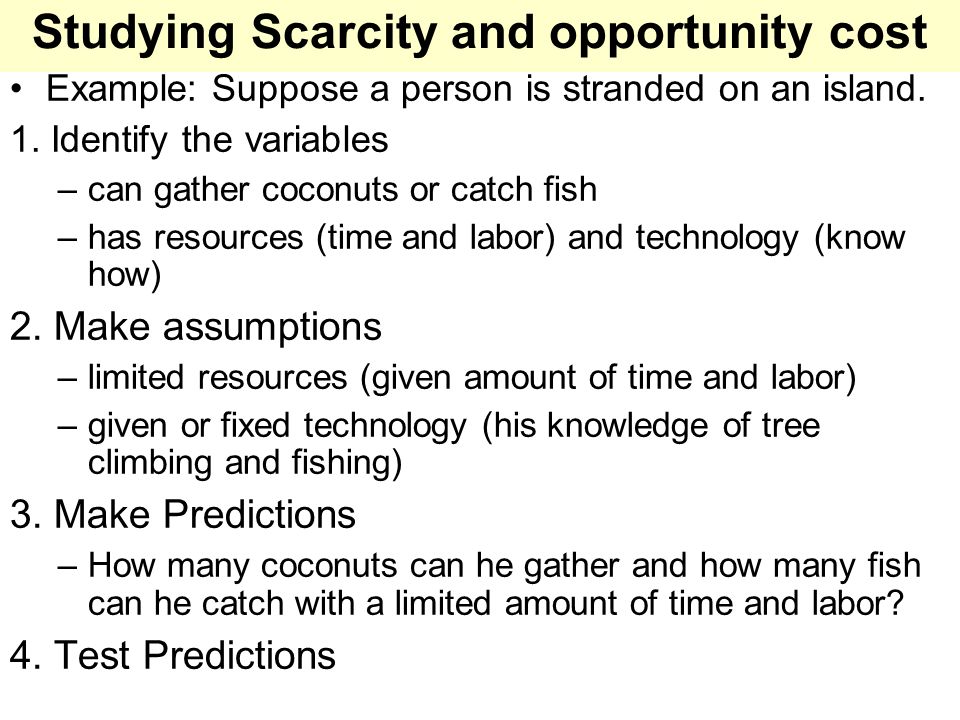 Studying Scarcity and opportunity cost

• Example: Suppose a person is stranded on an island.

1. Identify the variables
– can gather coconuts or catch fish
– has resources (time and labor) and technology (know how)

2. Make assumptions
– limited resources (given amount of time and labor)
– given or fixed technology (his knowledge of tree climbing and fishing)

3. Make Predictions
– How many coconuts can he gather and how many fish can he catch with a limited amount of time and labor?

4. Test Predictions